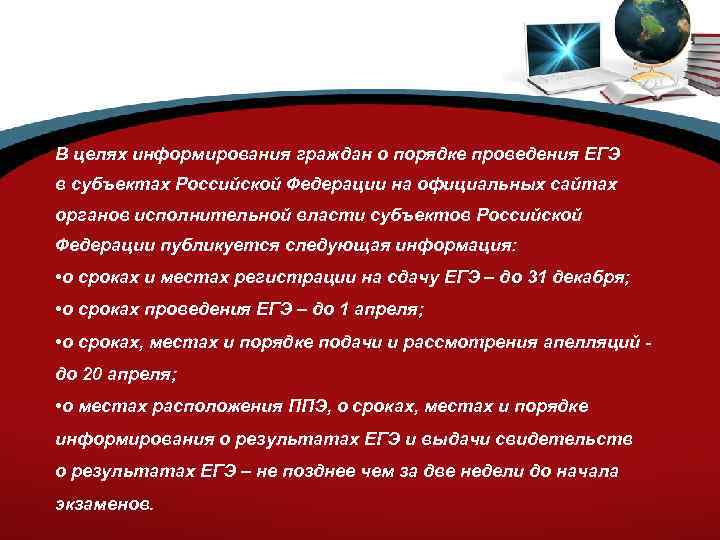 В целях информирования граждан о порядке проведения ЕГЭ в субъектах Российской Федерации на официальных сайтах органов исполнительной власти субъектов Российской Федерации публикуется следующая информация:
•о сроках и местах регистрации на сдачу ЕГЭ – до 31 декабря;
•о сроках проведения ЕГЭ – до 1 апреля;
•о сроках, местах и порядке подачи и рассмотрения апелляций - до 20 апреля;
•о местах расположения ППЭ, о сроках, местах и порядке информирования о результатах ЕГЭ и выдачи свидетельств о результатах ЕГЭ – не позднее чем за две недели до начала экзаменов.